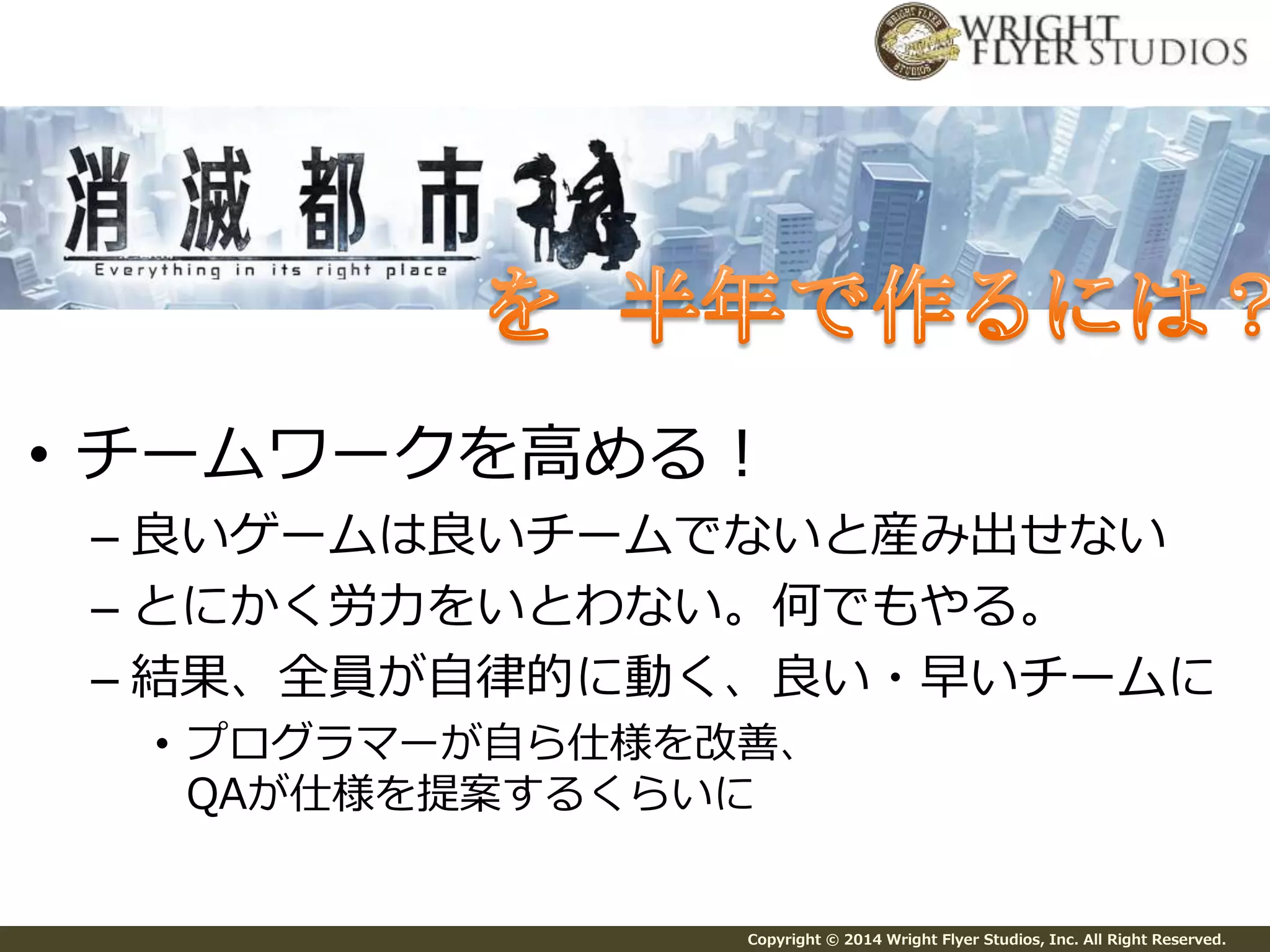 WRIGHT FLYER STUDIOS

WRIGHT FLYER STUDIOS

消滅都市

Everything in its right place

を 半年で作るには？

• チームワークを高める！

– 良いゲームは良いチームでないと産み出せない

– とにかく労力をいとわない。何でもやる。

– 結果、全員が自律的に動く、良い・早いチームに

• プログラマーが自ら仕様を改善、QAが仕様を提案するくらいに

Copyright © 2014 Wright Flyer Studios, Inc. All Right Reserved.